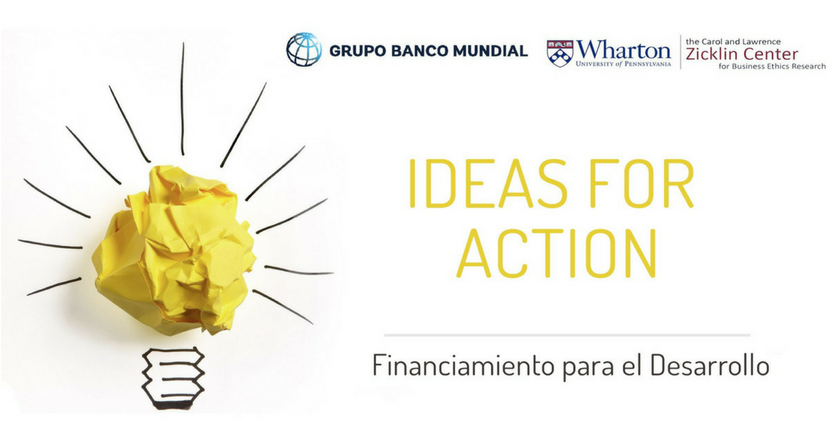 GRUPO BANCO MUNDIAL

Wharton
UNIVERSITY of PENNSYLVANIA

the Carol and Lawrence
Zicklin Center
for Business Ethics Research

IDEAS FOR ACTION

Financiamiento para el Desarrollo